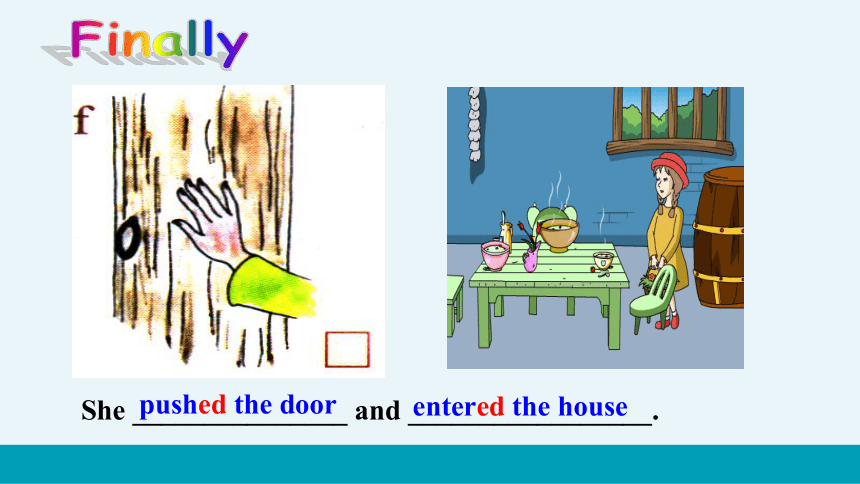 Finally

f

She pushed the door and entered the house.